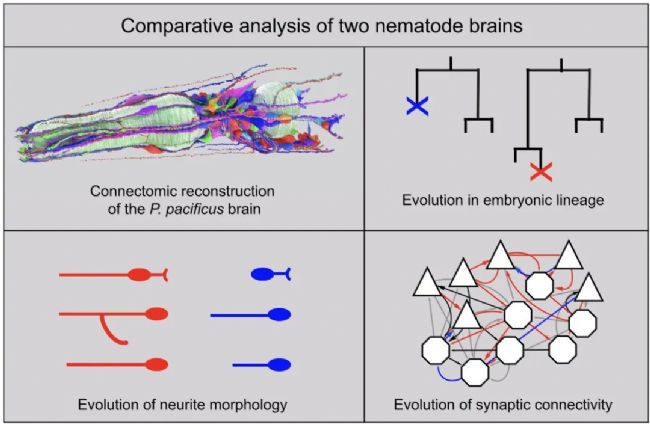 Comparative analysis of two nematode brains

Connectomic reconstruction of the P. pacificus brain

Evolution in embryonic lineage

Evolution of neurite morphology

Evolution of synaptic connectivity